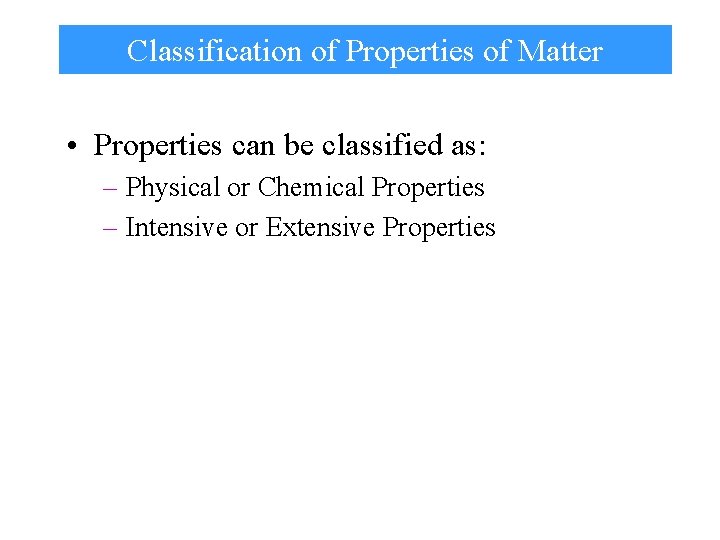 Classification of Properties of Matter

• Properties can be classified as:
 – Physical or Chemical Properties
 – Intensive or Extensive Properties